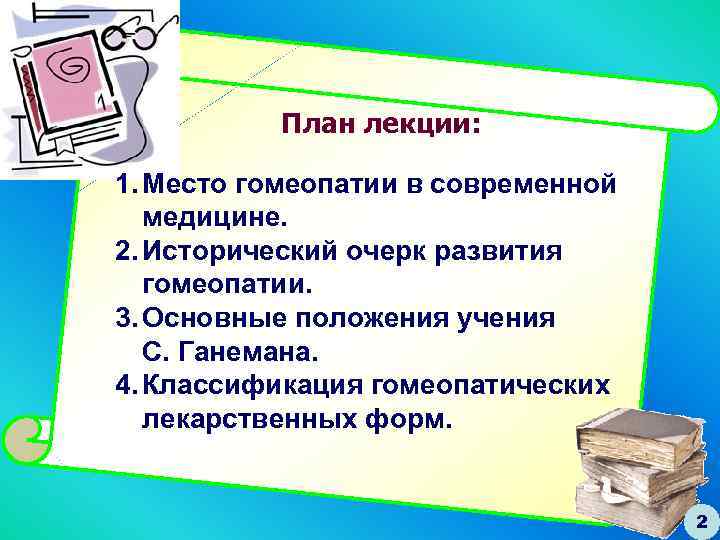 План лекции:

1. Место гомеопатии в современной медицине.
2. Исторический очерк развития гомеопатии.
3. Основные положения учения С. Ганемана.
4. Классификация гомеопатических лекарственных форм.

2